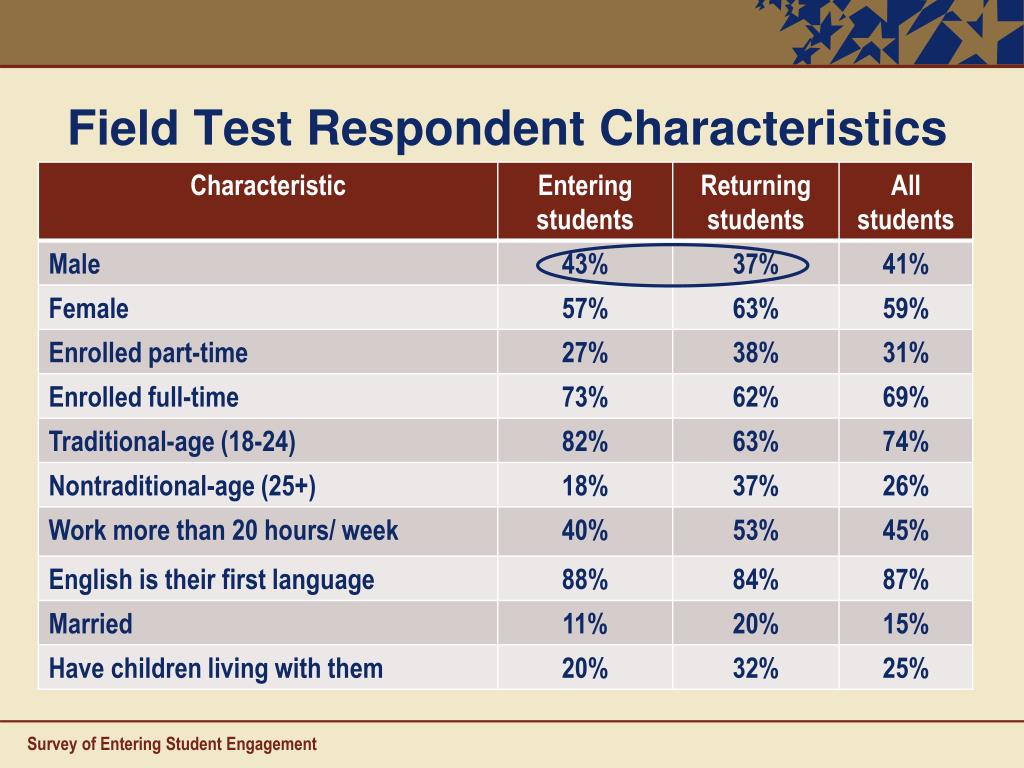 Field Test Respondent Characteristics

| Characteristic | Entering students | Returning students | All students |
|---|---|---|---|
| Male | 43% | 37% | 41% |
| Female | 57% | 63% | 59% |
| Enrolled part-time | 27% | 38% | 31% |
| Enrolled full-time | 73% | 62% | 69% |
| Traditional-age (18-24) | 82% | 63% | 74% |
| Nontraditional-age (25+) | 18% | 37% | 26% |
| Work more than 20 hours/ week | 40% | 53% | 45% |
| English is their first language | 88% | 84% | 87% |
| Married | 11% | 20% | 15% |
| Have children living with them | 20% | 32% | 25% |

Survey of Entering Student Engagement